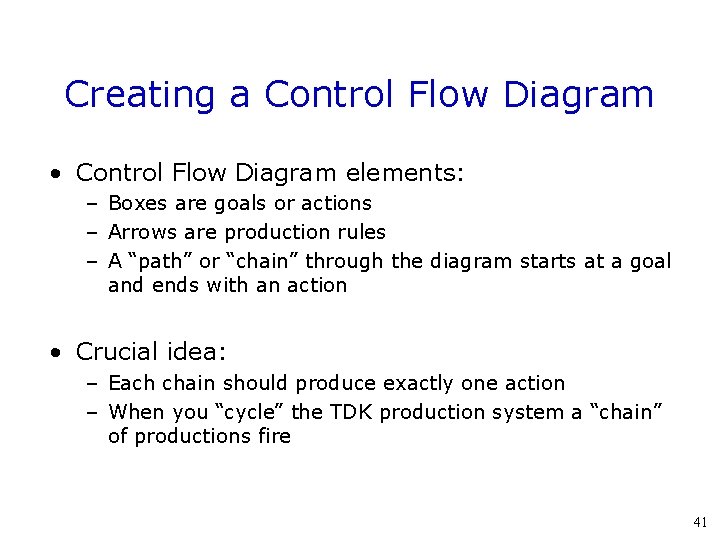 Creating a Control Flow Diagram

• Control Flow Diagram elements:
– Boxes are goals or actions
– Arrows are production rules
– A “path” or “chain” through the diagram starts at a goal and ends with an action

• Crucial idea:
– Each chain should produce exactly one action
– When you “cycle” the TDK production system a “chain” of productions fire

41